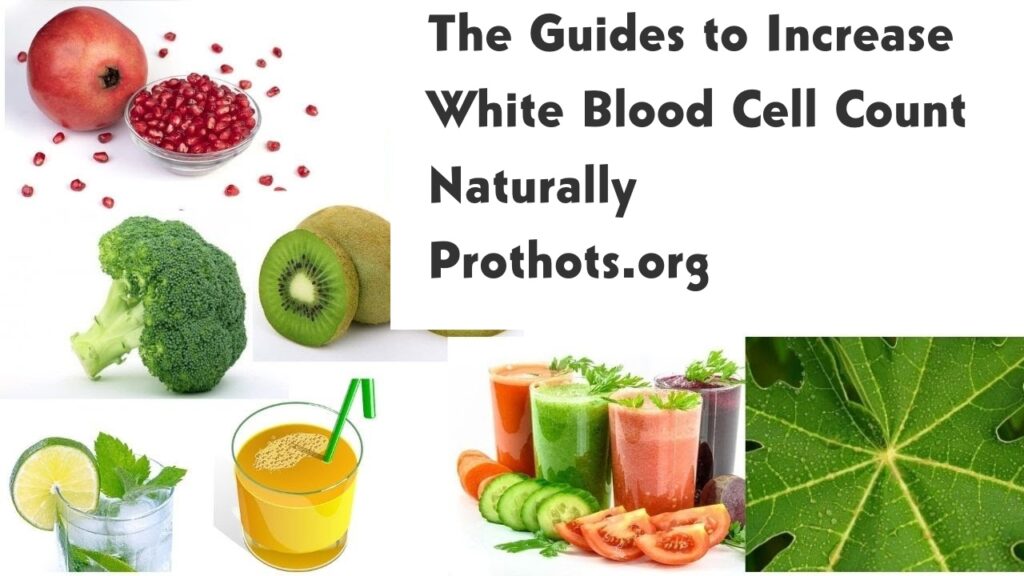 The Guides to Increase White Blood Cell Count Naturally
Prothots.org